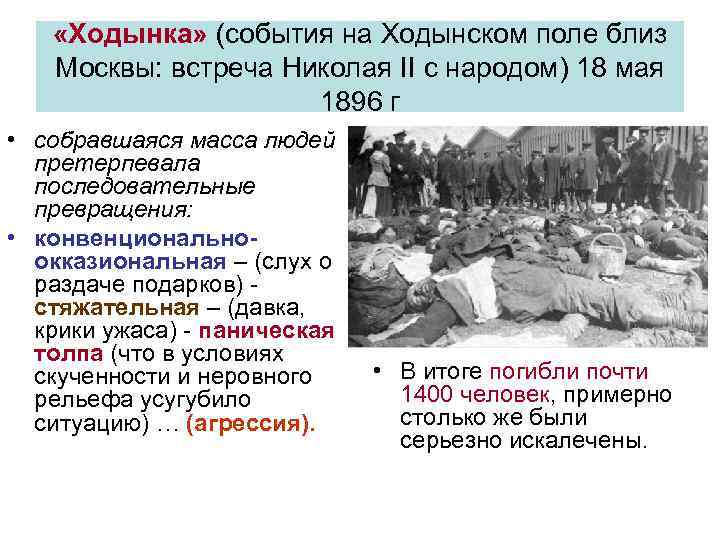 «Ходынка» (события на Ходынском поле близ Москвы: встреча Николая II с народом) 18 мая 1896 г

• собравшаяся масса людей претерпевала последовательные превращения:
• конвенционально-окказиональная – (слух о раздаче подарков) - стяжательная – (давка, крики ужаса) - паническая толпа (что в условиях скученности и неровного рельефа усугубило ситуацию) … (агрессия).

• В итоге погибли почти 1400 человек, примерно столько же были серьезно искалечены.